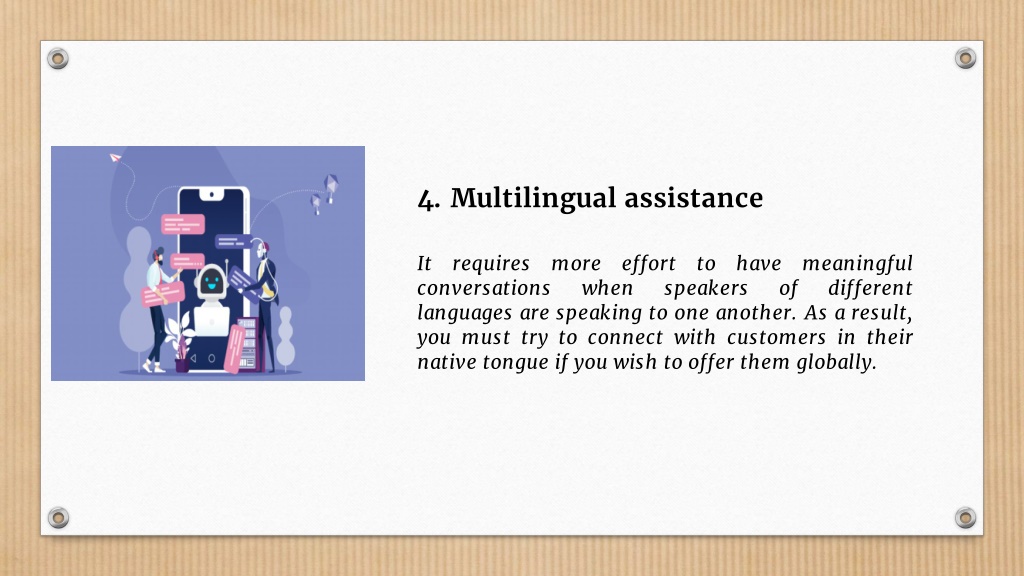 4. Multilingual assistance

It requires more effort to have meaningful conversations when speakers of different languages are speaking to one another. As a result, you must try to connect with customers in their native tongue if you wish to offer them globally.